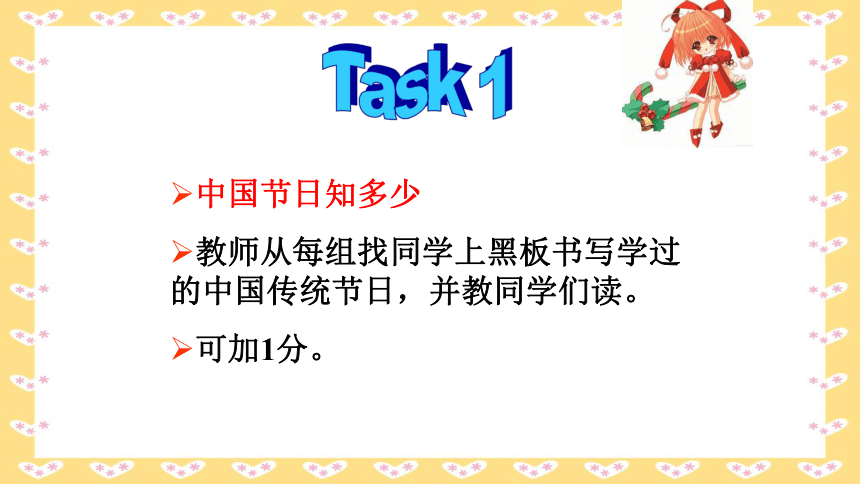 Task 1

➢中国节日知多少

➢教师从每组找同学上黑板书写学过的中国传统节日，并教同学们读。

➢可加1分。